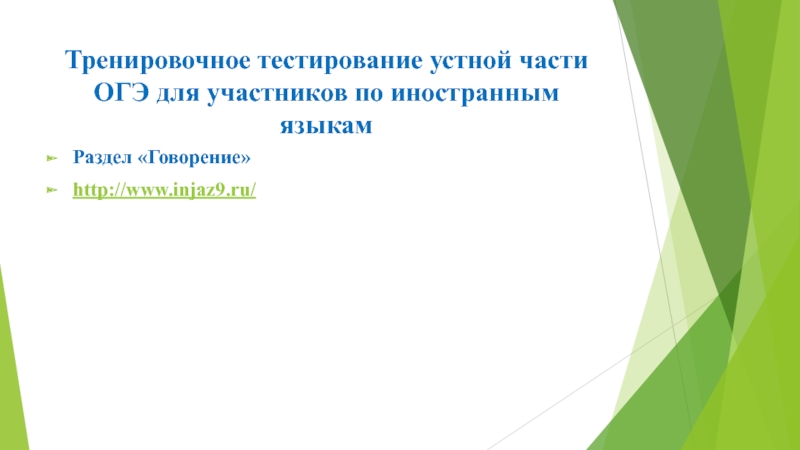 Тренировочное тестирование устной части ОГЭ для участников по иностранным языкам

Раздел «Говорение»

http://www.injaz9.ru/